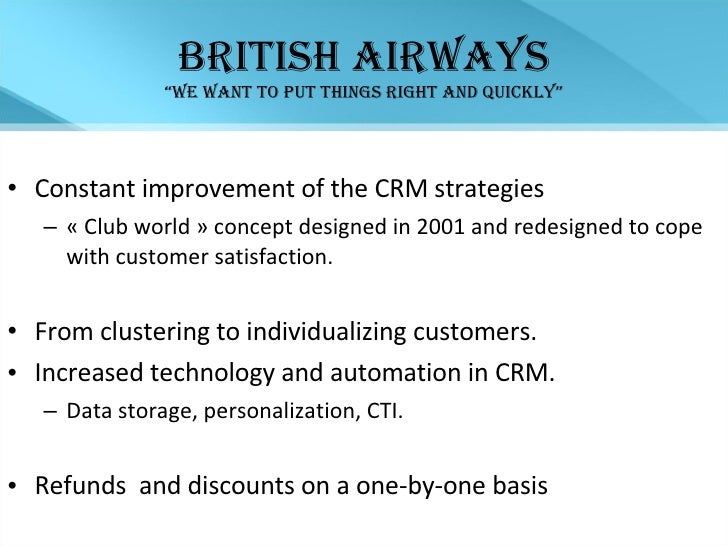 BRITISH AIRWAYS
"WE WANT TO PUT THINGS RIGHT AND QUICKLY"

• Constant improvement of the CRM strategies
– « Club world » concept designed in 2001 and redesigned to cope with customer satisfaction.

• From clustering to individualizing customers.
• Increased technology and automation in CRM.
– Data storage, personalization, CTI.

• Refunds and discounts on a one-by-one basis